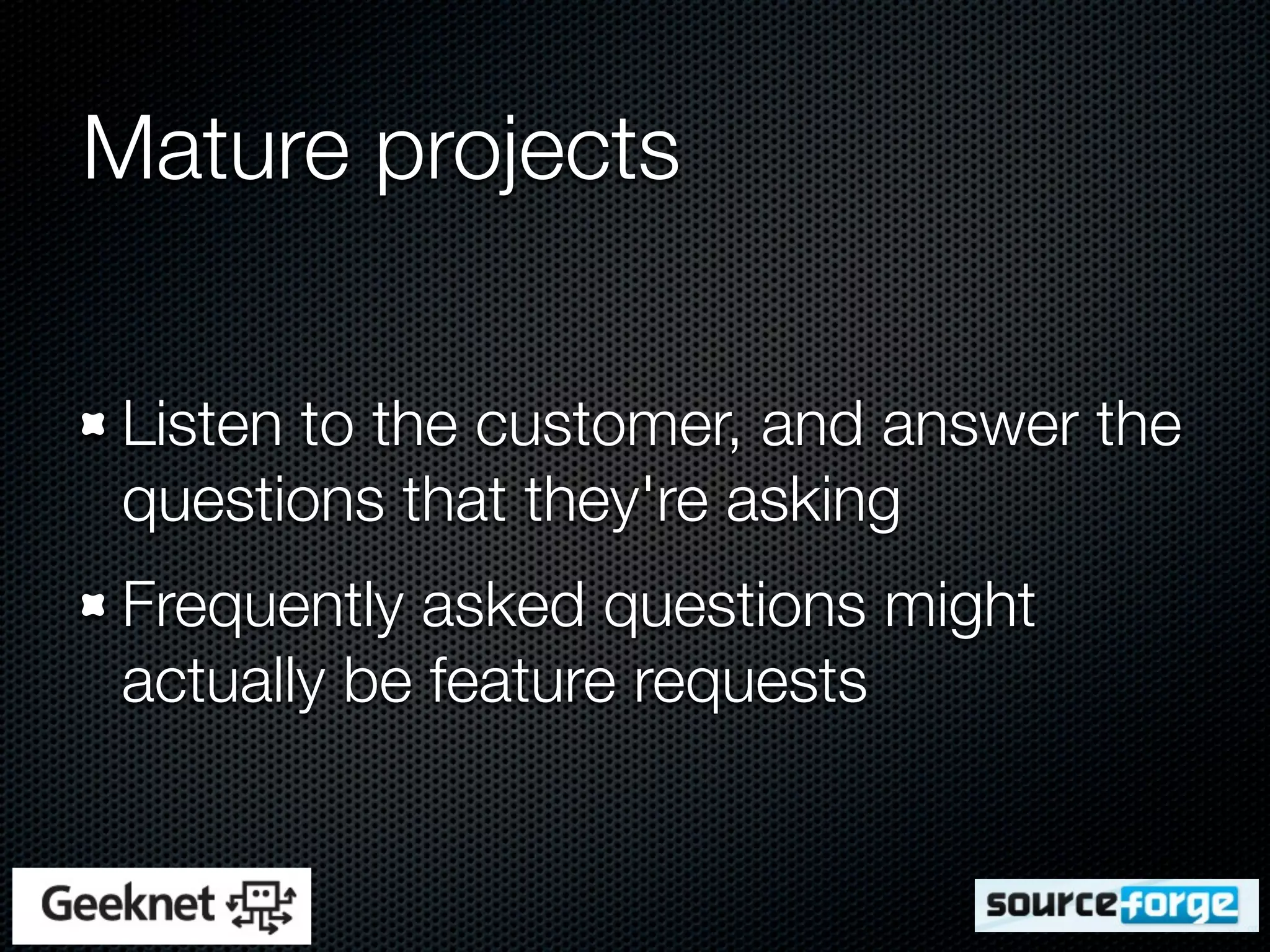 Mature projects

Listen to the customer, and answer the questions that they're asking

Frequently asked questions might actually be feature requests

Geeknet

sourceforge